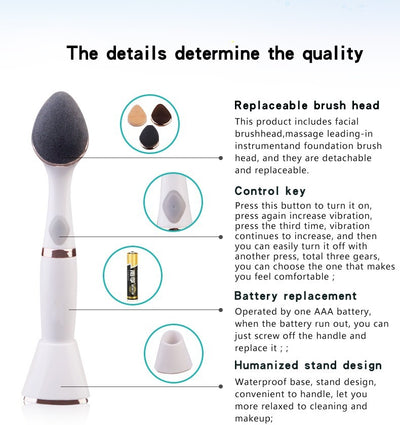 The details determine the quality

Replaceable brush head

This product includes facial brushhead,massage leading-in instrumentand foundation brush head, and they are detachable and replaceable.

Control key

Press this button to turn it on, press again increase vibration, press the third time, vibration continues to increase, and then you can easily turn it off with another press, total three gears, you can choose the one that makes you feel comfortable ;

Battery replacement

Operated by one AAA battery, when the battery run out, you can just screw off the handle and replace it ; ;

Humanized stand design

Waterproof base, stand design, convenient to handle, let you more relaxed to cleaning and makeup;